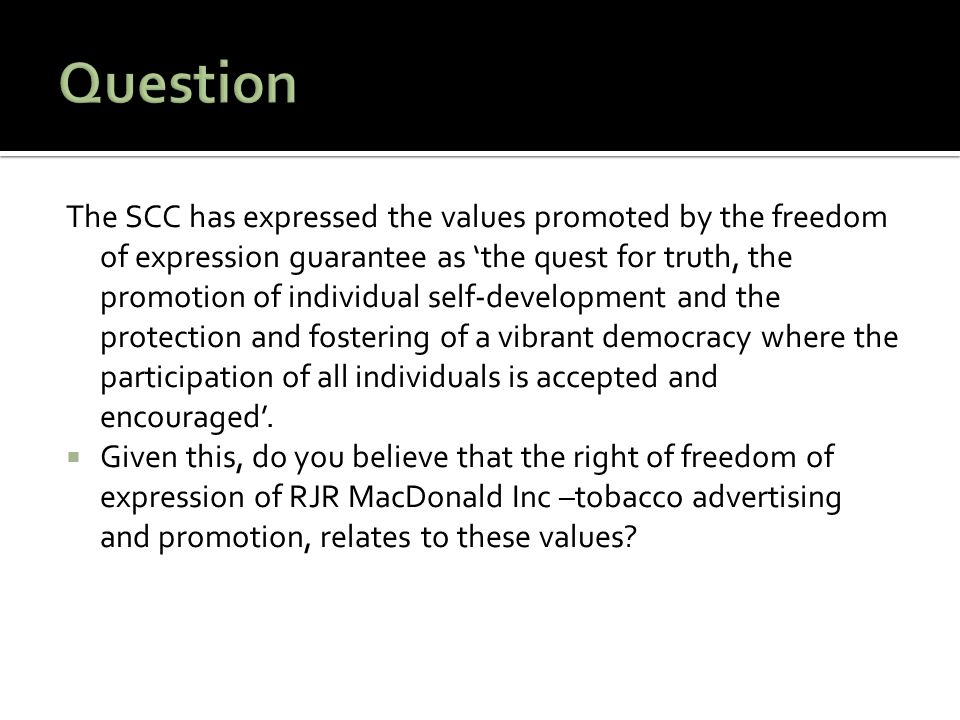 Question

The SCC has expressed the values promoted by the freedom of expression guarantee as ‘the quest for truth, the promotion of individual self-development and the protection and fostering of a vibrant democracy where the participation of all individuals is accepted and encouraged’.

▪ Given this, do you believe that the right of freedom of expression of RJR MacDonald Inc –tobacco advertising and promotion, relates to these values?